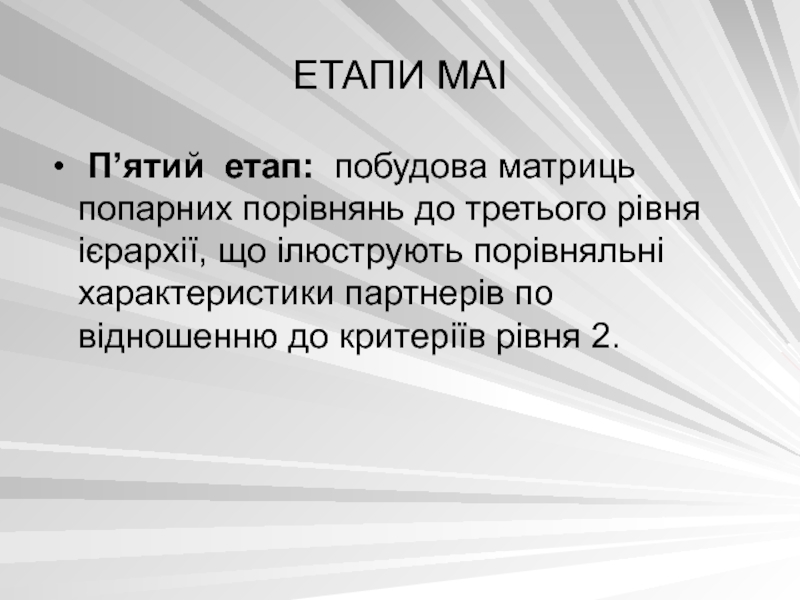 ЕТАПИ МАІ

• П’ятий етап: побудова матриць попарних порівнянь до третього рівня ієрархії, що ілюструють порівняльні характеристики партнерів по відношенню до критеріїв рівня 2.